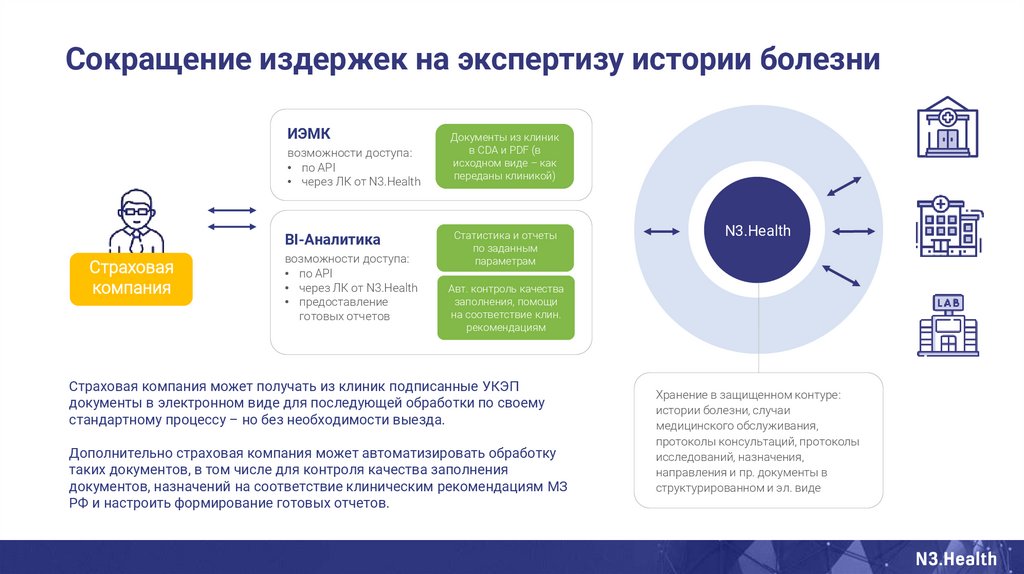 Сокращение издержек на экспертизу истории болезни

Страховая компания

ИЭМК
возможности доступа:
• по API
• через ЛК от N3.Health

Документы из клиник в CDA и PDF (в исходном виде – как переданы клиникой)

BI-Аналитика
возможности доступа:
• по API
• через ЛК от N3.Health
• предоставление готовых отчетов

Статистика и отчеты по заданным параметрам

Авт. контроль качества заполнения, помощи на соответствие клин. рекомендациям

N3.Health

LAB

Хранение в защищенном контуре: истории болезни, случаи медицинского обслуживания, протоколы консультаций, протоколы исследований, назначения, направления и пр. документы в структурированном и эл. виде

Страховая компания может получать из клиник подписанные УКЭП документы в электронном виде для последующей обработки по своему стандартному процессу – но без необходимости выезда.

Дополнительно страховая компания может автоматизировать обработку таких документов, в том числе для контроля качества заполнения документов, назначений на соответствие клиническим рекомендациям МЗ РФ и настроить формирование готовых отчетов.

N3.Health